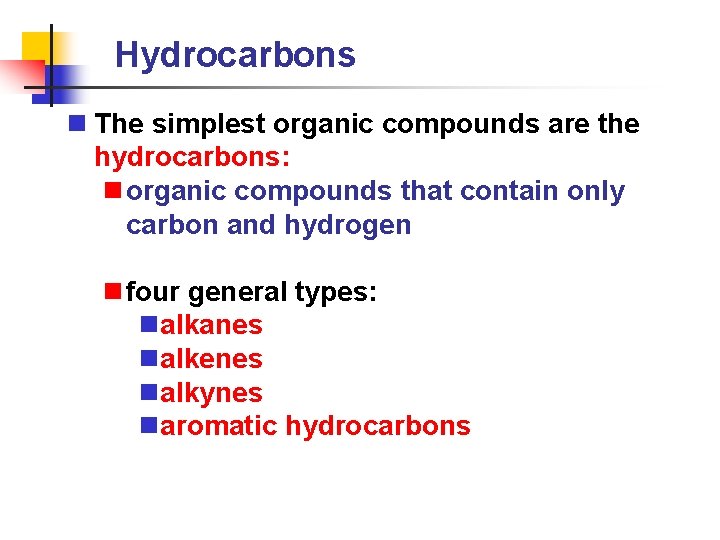 Hydrocarbons

The simplest organic compounds are the hydrocarbons:

organic compounds that contain only carbon and hydrogen

four general types:

alkanes
alkenes
alkynes
aromatic hydrocarbons